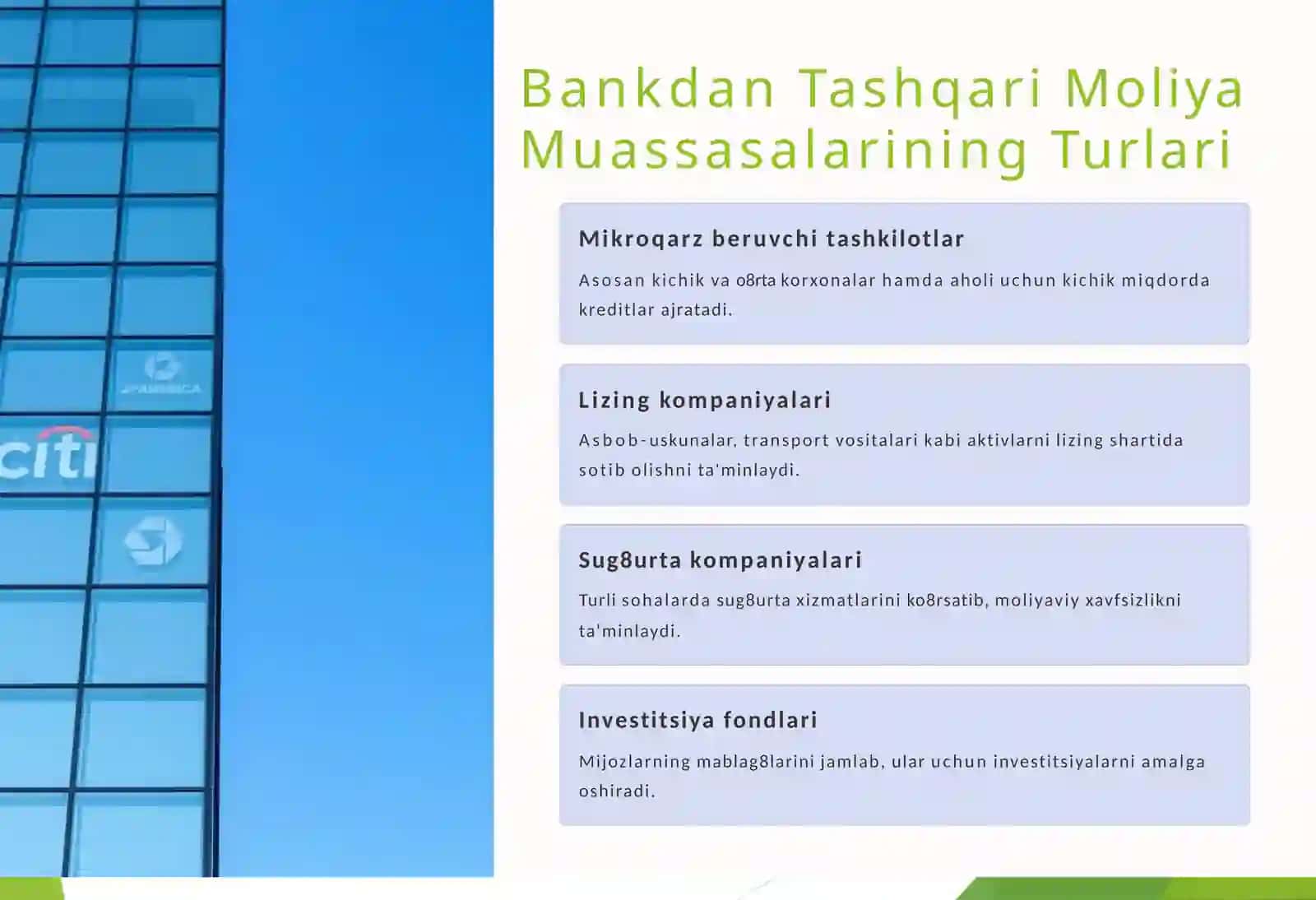 citi

Bankdan Tashqari Moliya Muassasalarining Turlari

Mikroqarz beruvchi tashkilotlar

Asosan kichik va o8rta korxonalar hamda aholi uchun kichik miqdorda kreditlar ajratadi.

Lizing kompaniyalari

Asbob-uskunalar, transport vositalari kabi aktivlarni lizing shartida sotib olishni ta'minlaydi.

Sug8urta kompaniyalari

Turli sohalarda sug8urta xizmatlarini ko8rsatib, moliyaviy xavfsizlikni ta'minlaydi.

Investitsiya fondlari

Mijozlarning mablag8larini jamlab, ular uchun investitsiyalarni amalga oshiradi.